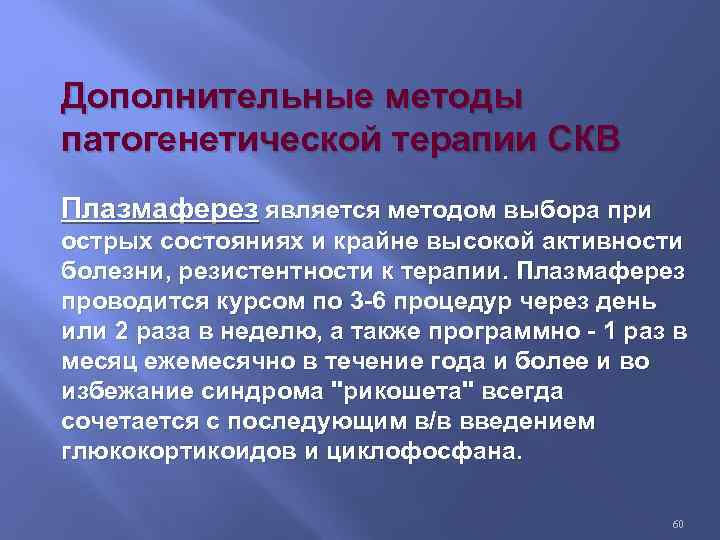 Дополнительные методы патогенетической терапии СКВ

Плазмаферез является методом выбора при острых состояниях и крайне высокой активности болезни, резистентности к терапии. Плазмаферез проводится курсом по 3-6 процедур через день или 2 раза в неделю, а также программно - 1 раз в месяц ежемесячно в течение года и более и во избежание синдрома "рикошета" всегда сочетается с последующим в/в введением глюкокортикоидов и циклофосфана.

60